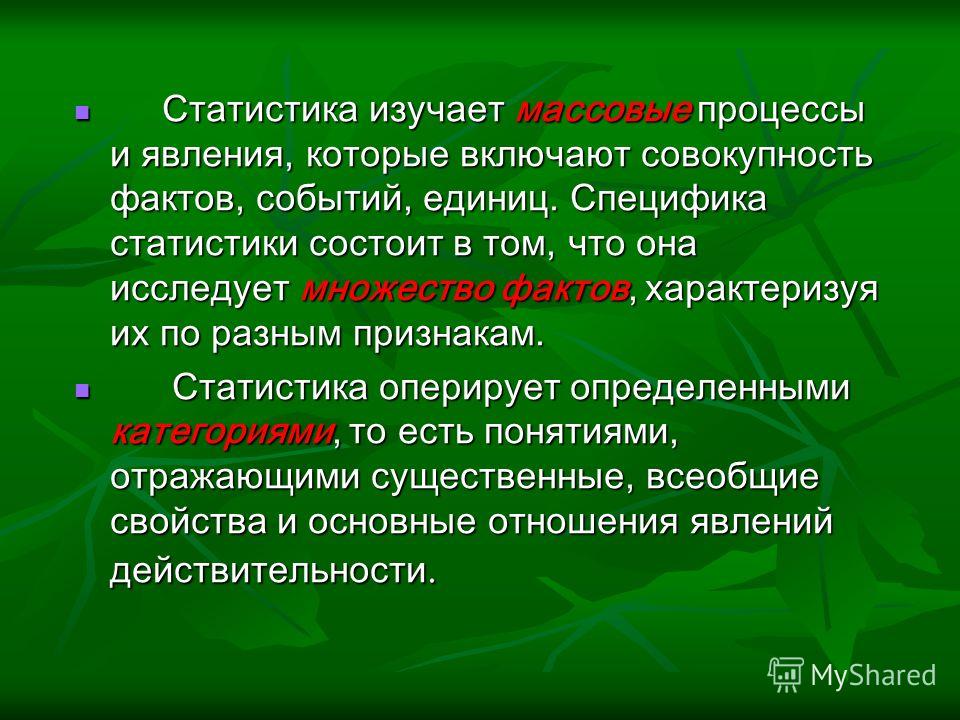 Статистика изучает массовые процессы и явления, которые включают совокупность фактов, событий, единиц. Специфика статистики состоит в том, что она исследует множество фактов, характеризуя их по разным признакам.

Статистика оперирует определенными категориями, то есть понятиями, отражающими существенные, всеобщие свойства и основные отношения явлений действительности.

MyShared